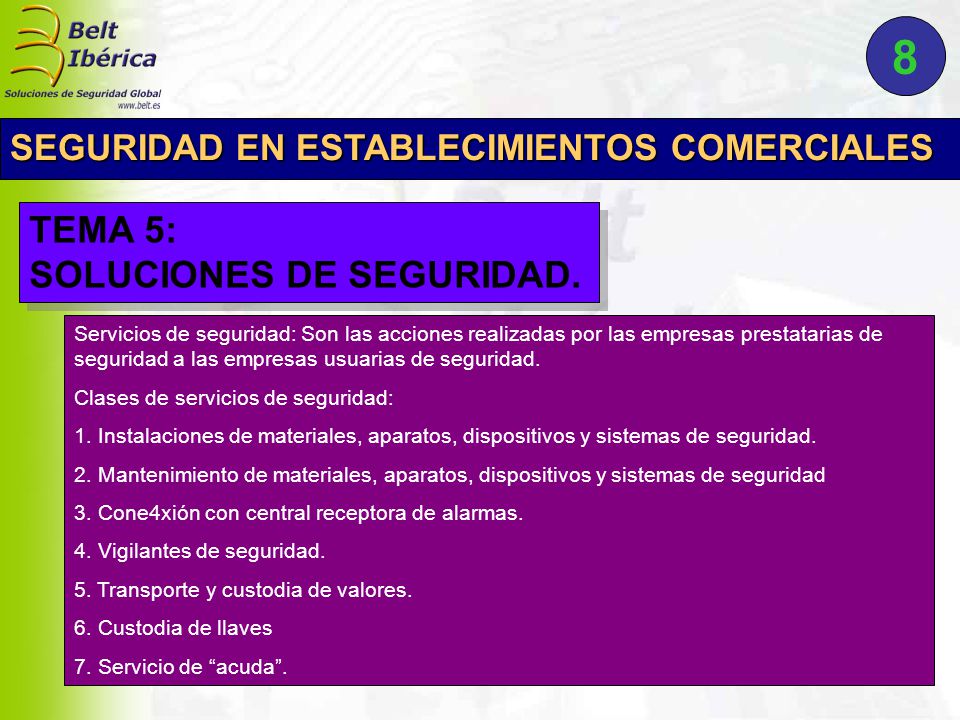 Belt Ibérica
Soluciones de Seguridad Global
www.belt.es

8

SEGURIDAD EN ESTABLECIMIENTOS COMERCIALES

TEMA 5:
SOLUCIONES DE SEGURIDAD.

Servicios de seguridad: Son las acciones realizadas por las empresas prestatarias de seguridad a las empresas usuarias de seguridad.

Clases de servicios de seguridad:

1. Instalaciones de materiales, aparatos, dispositivos y sistemas de seguridad.

2. Mantenimiento de materiales, aparatos, dispositivos y sistemas de seguridad

3. Cone4xión con central receptora de alarmas.

4. Vigilantes de seguridad.

5. Transporte y custodia de valores.

6. Custodia de llaves

7. Servicio de “acuda”.